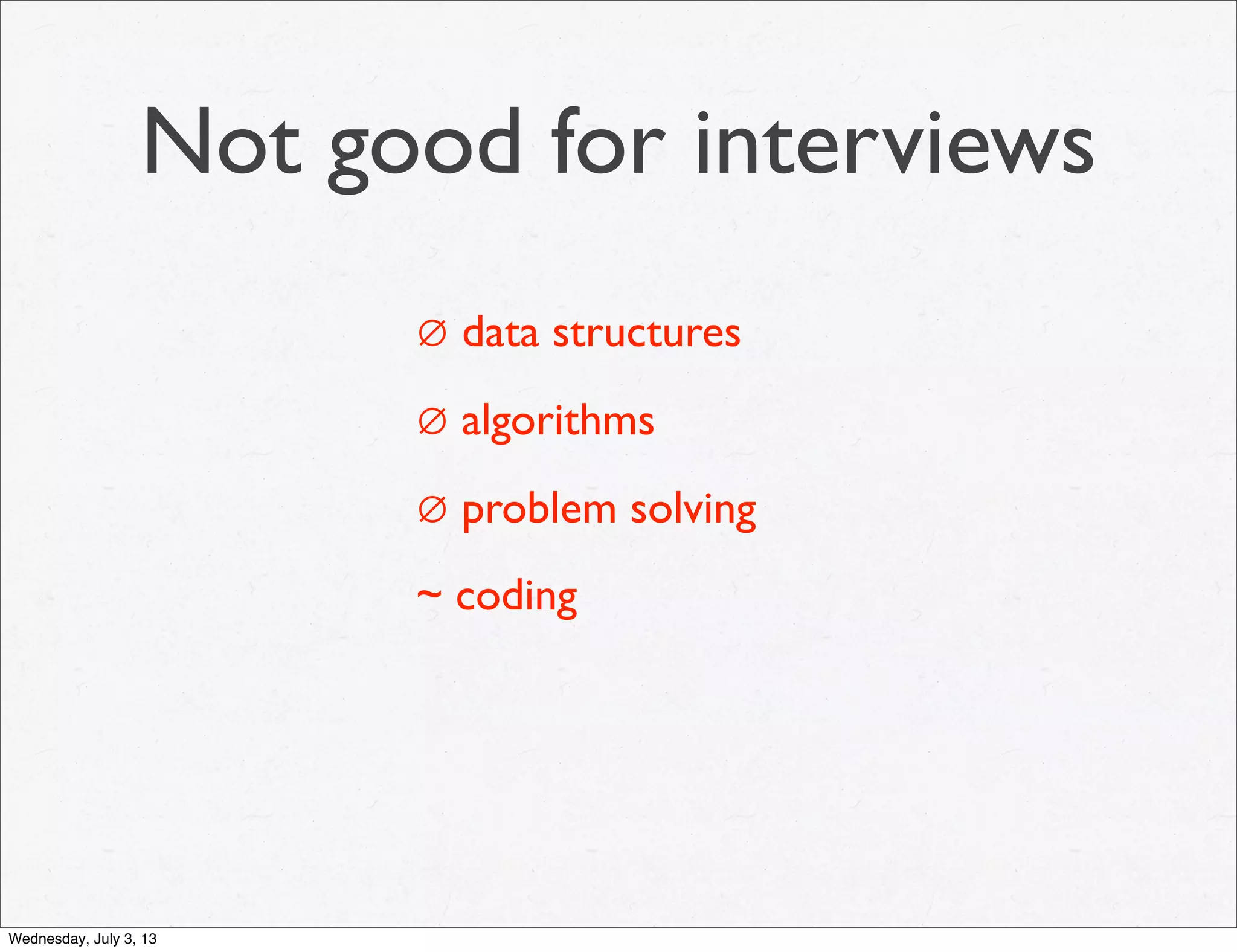 Not good for interviews

∅ data structures

∅ algorithms

∅ problem solving

~ coding

Wednesday, July 3, 13